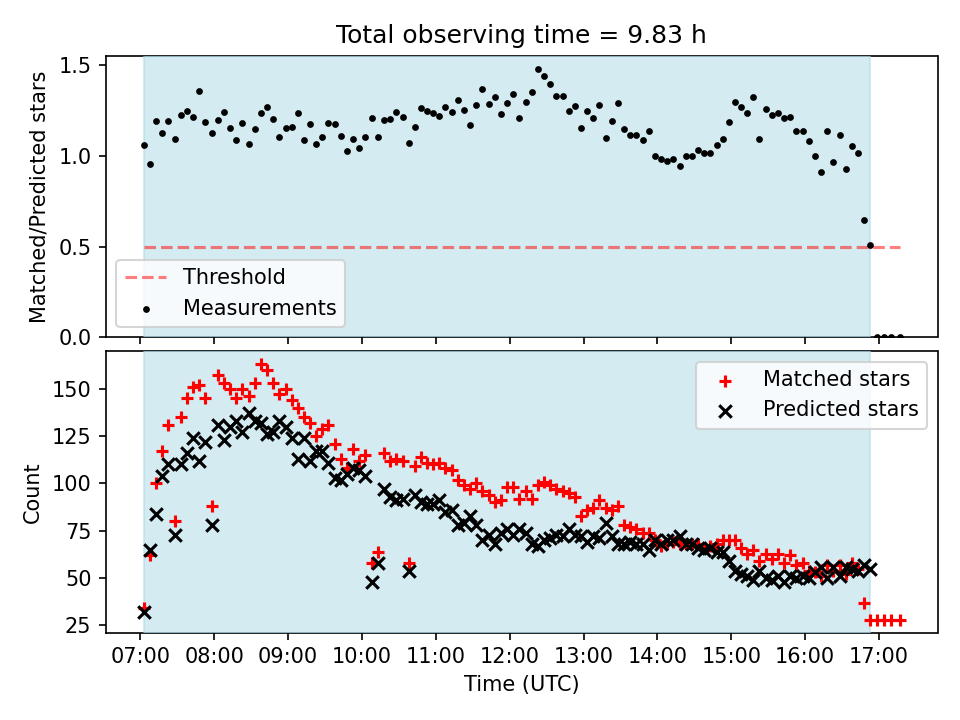 Total observing time = 9.83 h

Matched/Predicted stars

1.5
1.0
0.5
0.0

Threshold
Measurements

Count

150
125
100
75
50
25

Matched stars
Predicted stars

07:00 08:00 09:00 10:00 11:00 12:00 13:00 14:00 15:00 16:00 17:00

Time (UTC)